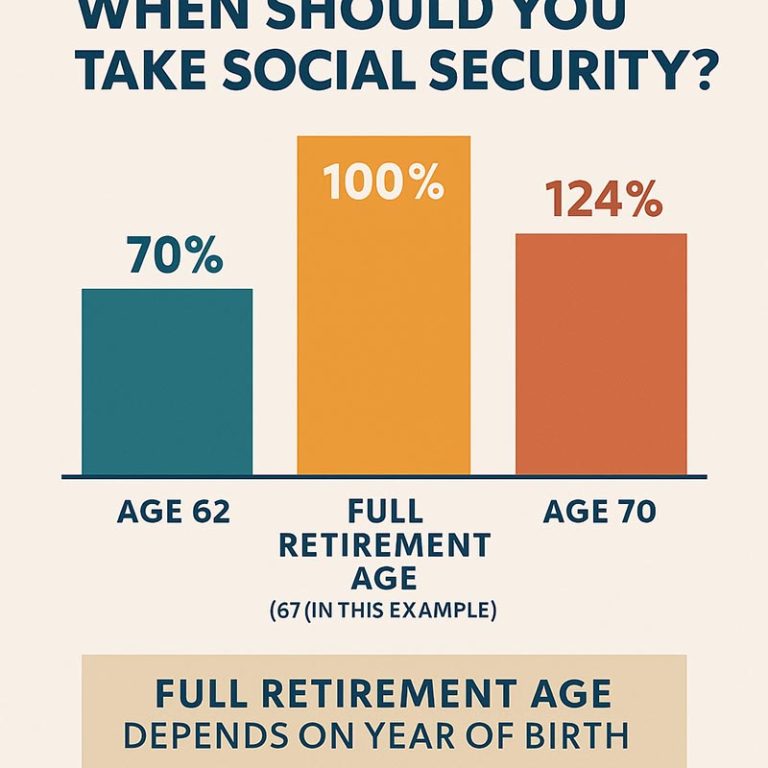 WHEN SHOULD YOU TAKE SOCIAL SECURITY?

70%

100%

124%

AGE 62

FULL RETIREMENT AGE

(67 (IN THIS EXAMPLE)

AGE 70

FULL RETIREMENT AGE DEPENDS ON YEAR OF BIRTH